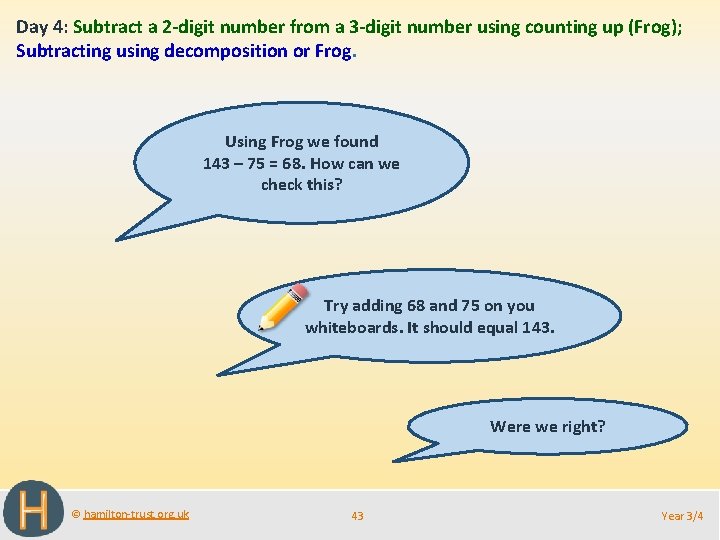 Day 4: Subtract a 2-digit number from a 3-digit number using counting up (Frog); Subtracting using decomposition or Frog.

Using Frog we found 143 – 75 = 68. How can we check this?

Try adding 68 and 75 on you whiteboards. It should equal 143.

Were we right?

H

© hamilton-trust.org.uk

43

Year 3/4